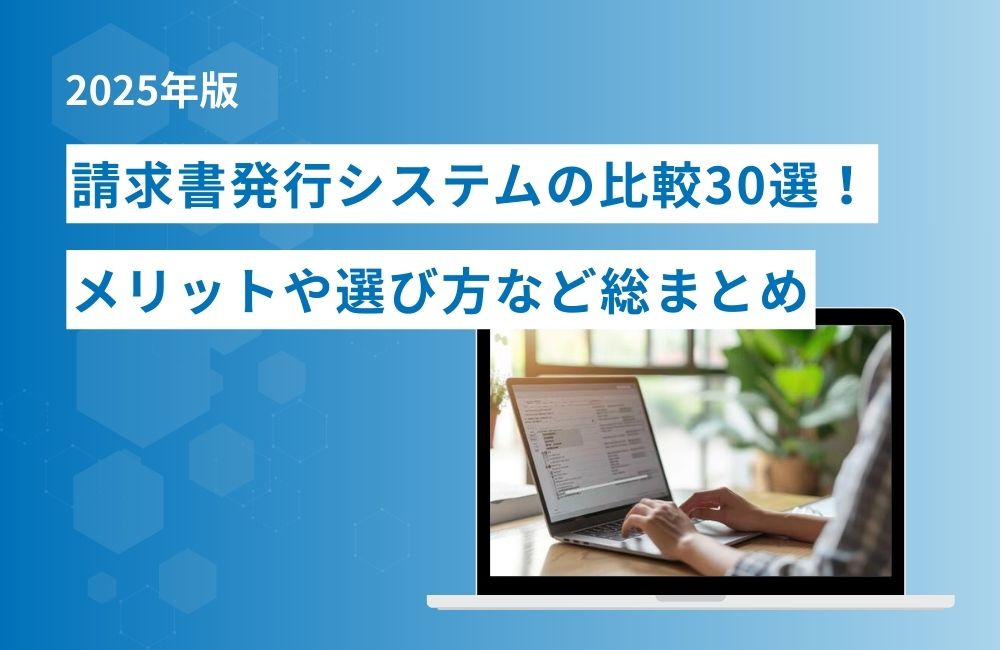 2025年版

請求書発行システムの比較30選！

メリットや選び方など総まとめ